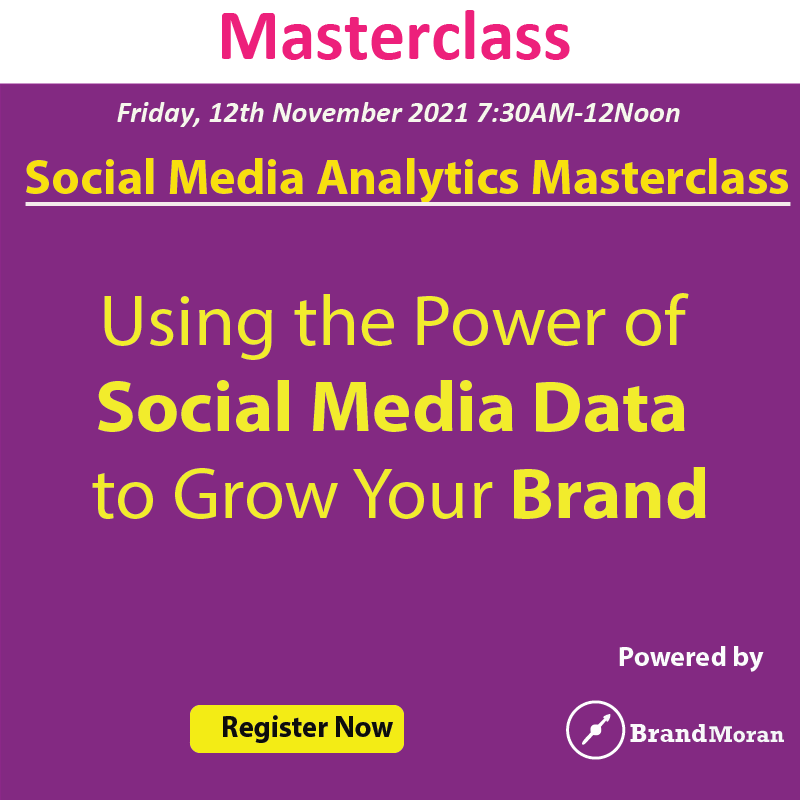 Masterclass

Friday, 12th November 2021 7:30AM-12Noon

Social Media Analytics Masterclass

Using the Power of Social Media Data to Grow Your Brand

Powered by

Register Now

BrandMoran